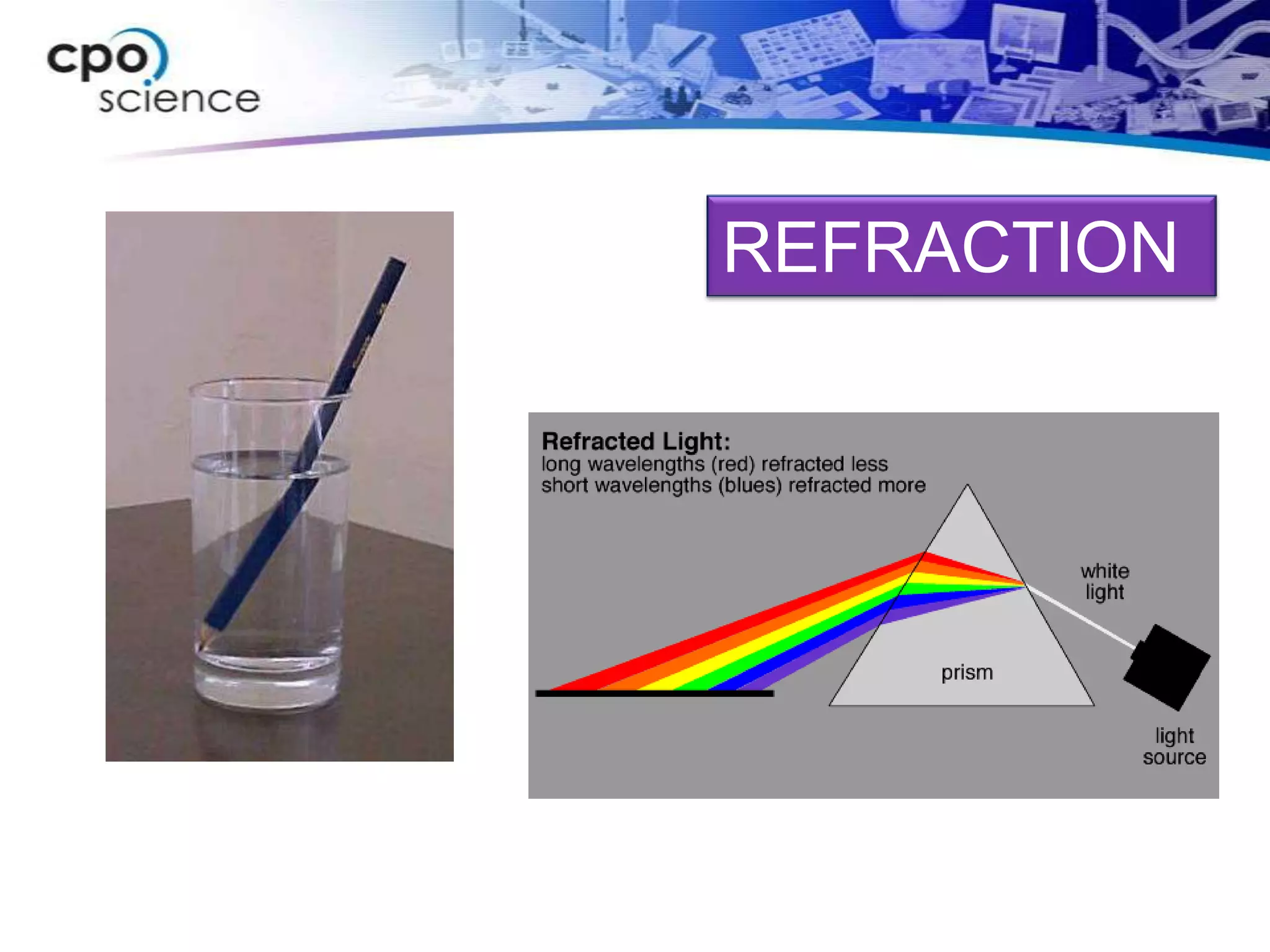 cpo science

REFRACTION

Refracted Light:
long wavelengths (red) refracted less
short wavelengths (blues) refracted more

white light

prism

light source